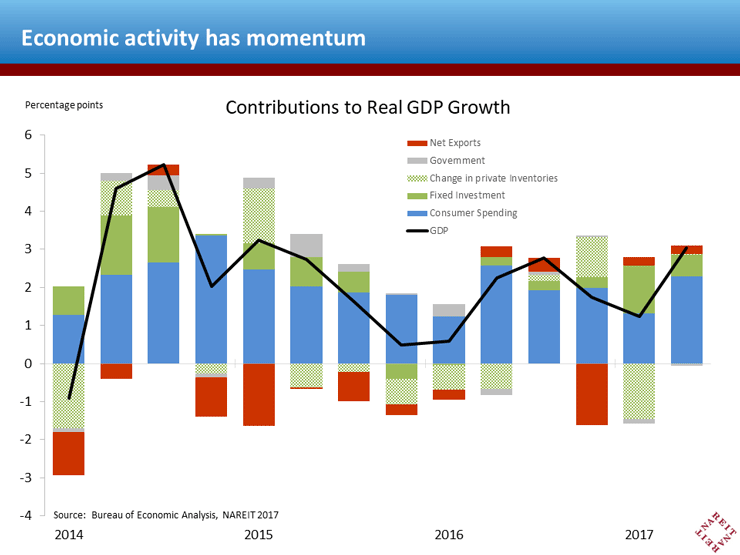 Economic activity has momentum

Percentage points

Contributions to Real GDP Growth

6
5
4
3
2
1
0
-1
-2
-3
-4

Net Exports
Government
Change in private Inventories
Fixed Investment
Consumer Spending
GDP

Source: Bureau of Economic Analysis, NAREIT 2017

2014
2015
2016
2017

NAREIT